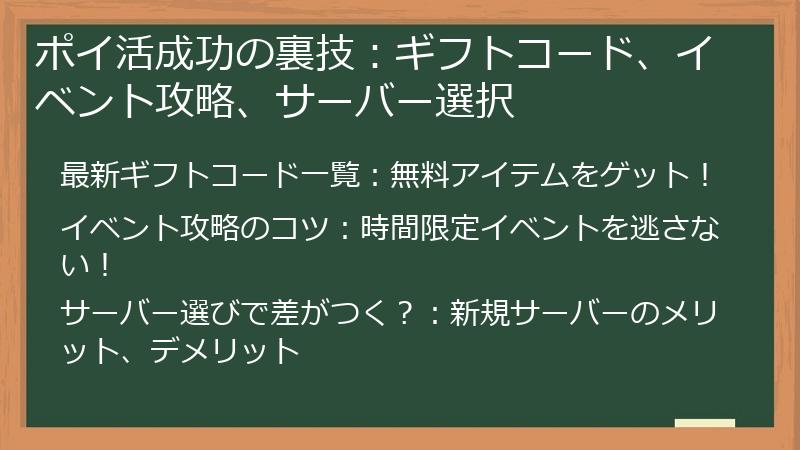 ポイ活成功の裏技：ギフトコード、イベント攻略、サーバー選択

最新ギフトコード一覧：無料アイテムをゲット！

イベント攻略のコツ：時間限定イベントを逃さない！

サーバー選びで差がつく？：新規サーバーのメリット、デメリット